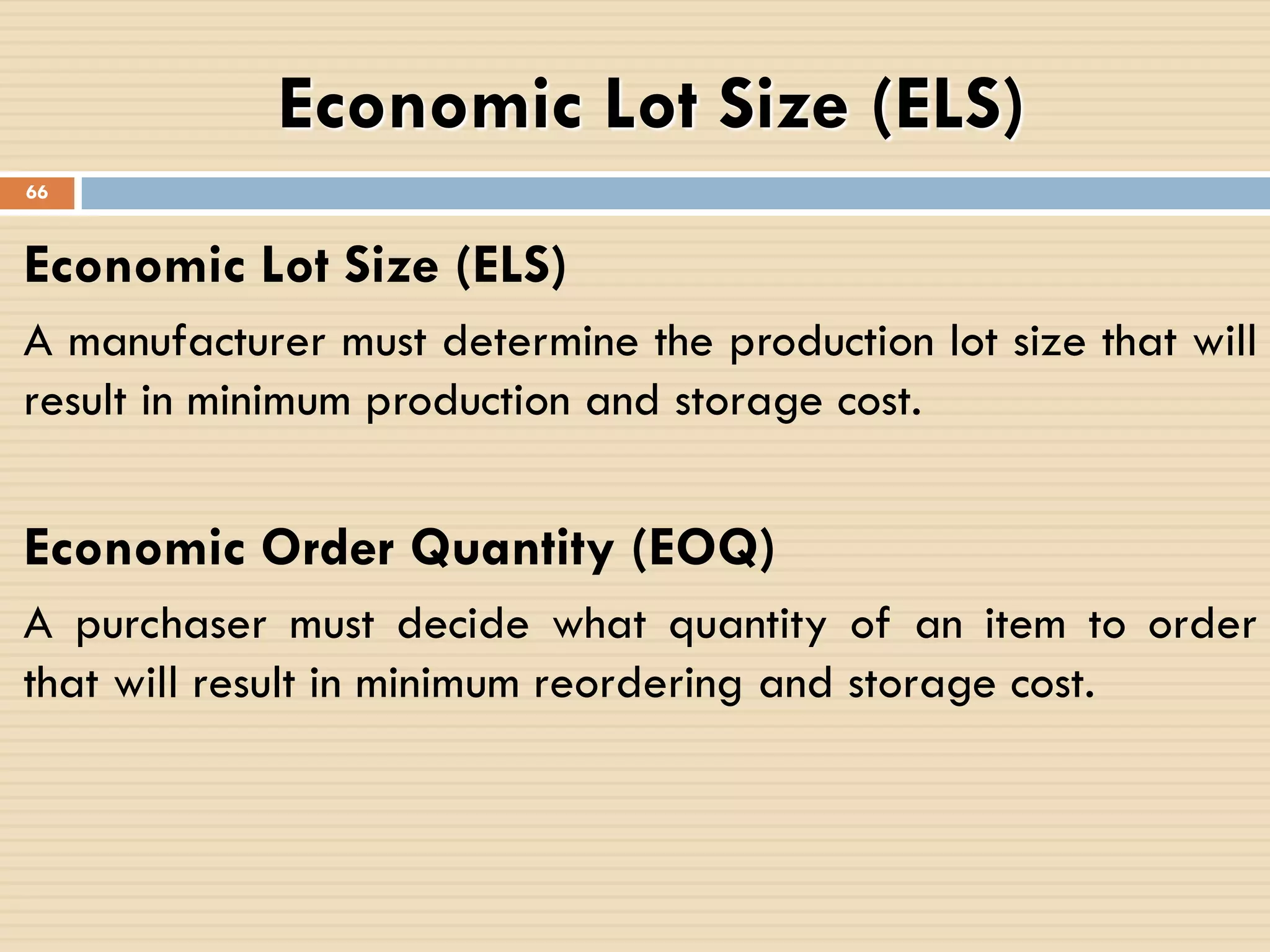 Economic Lot Size (ELS)

66

Economic Lot Size (ELS)

A manufacturer must determine the production lot size that will result in minimum production and storage cost.

Economic Order Quantity (EOQ)

A purchaser must decide what quantity of an item to order that will result in minimum reordering and storage cost.